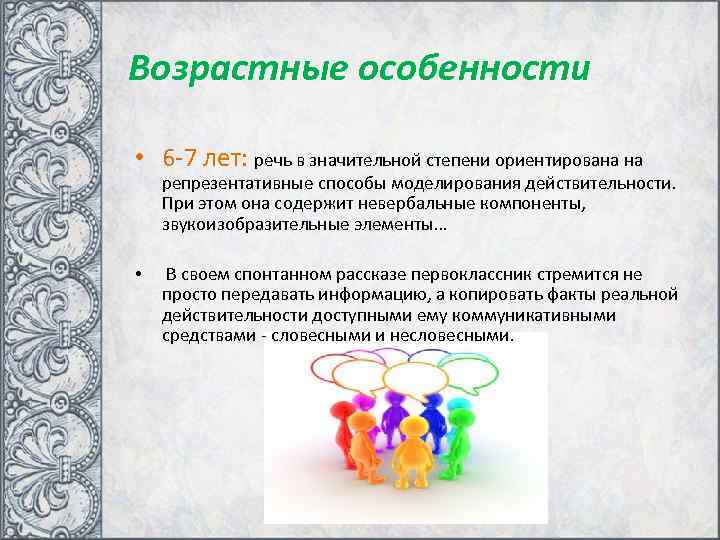 Возрастные особенности

• 6-7 лет: речь в значительной степени ориентирована на репрезентативные способы моделирования действительности. При этом она содержит невербальные компоненты, звукоизобразительные элементы…

• В своем спонтанном рассказе первоклассник стремится не просто передавать информацию, а копировать факты реальной действительности доступными ему коммуникативными средствами - словесными и несловесными.